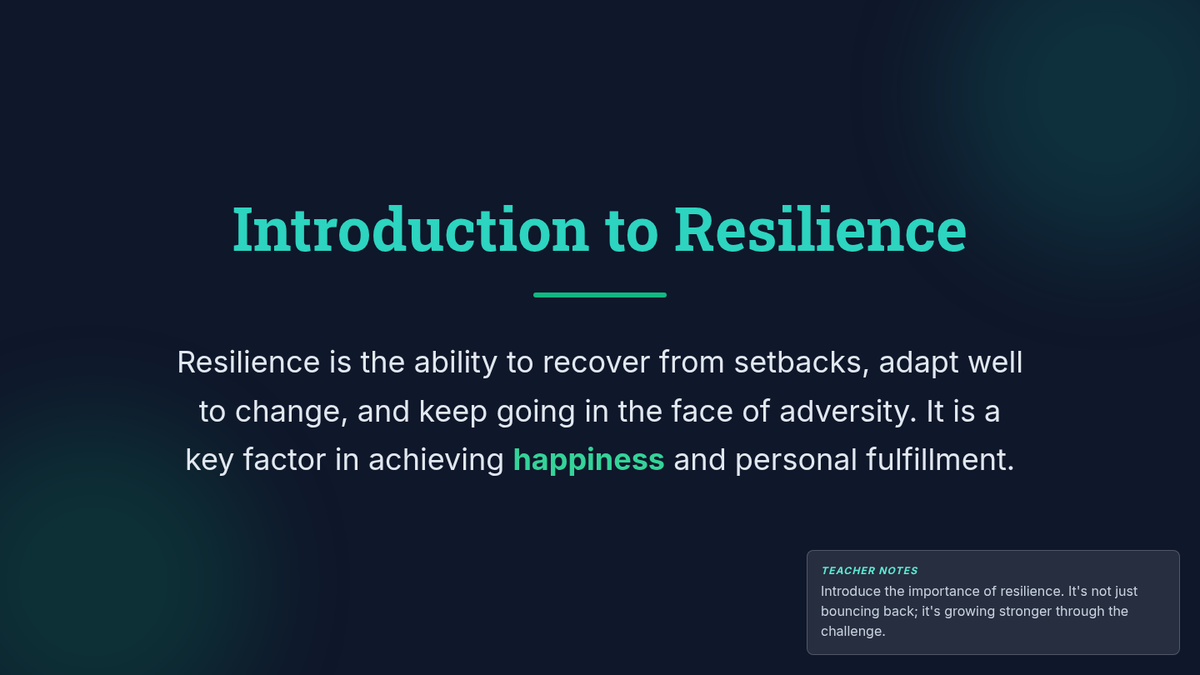 Introduction to Resilience

Resilience is the ability to recover from setbacks, adapt well to change, and keep going in the face of adversity. It is a key factor in achieving happiness and personal fulfillment.

TEACHER NOTES
Introduce the importance of resilience. It's not just bouncing back; it's growing stronger through the challenge.